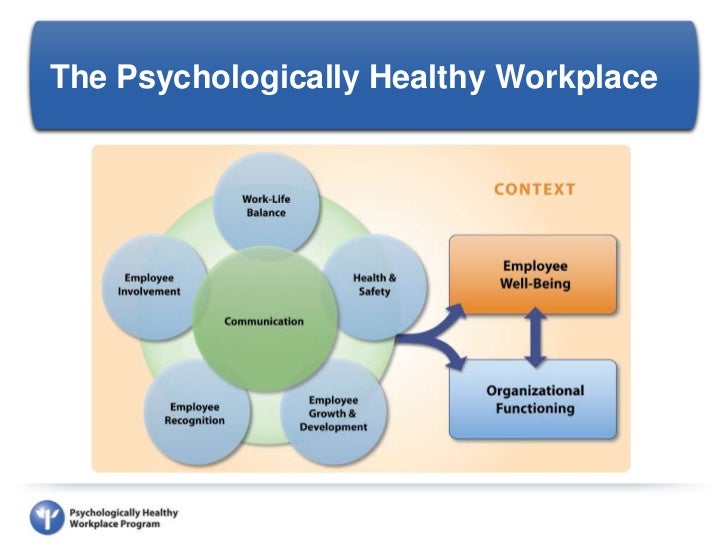 The Psychologically Healthy Workplace

CONTEXT

Work-Life Balance

Employee Involvement

Health & Safety

Communication

Employee Recognition

Employee Growth & Development

Employee Well-Being

Organizational Functioning

Psychologically Healthy Workplace Program